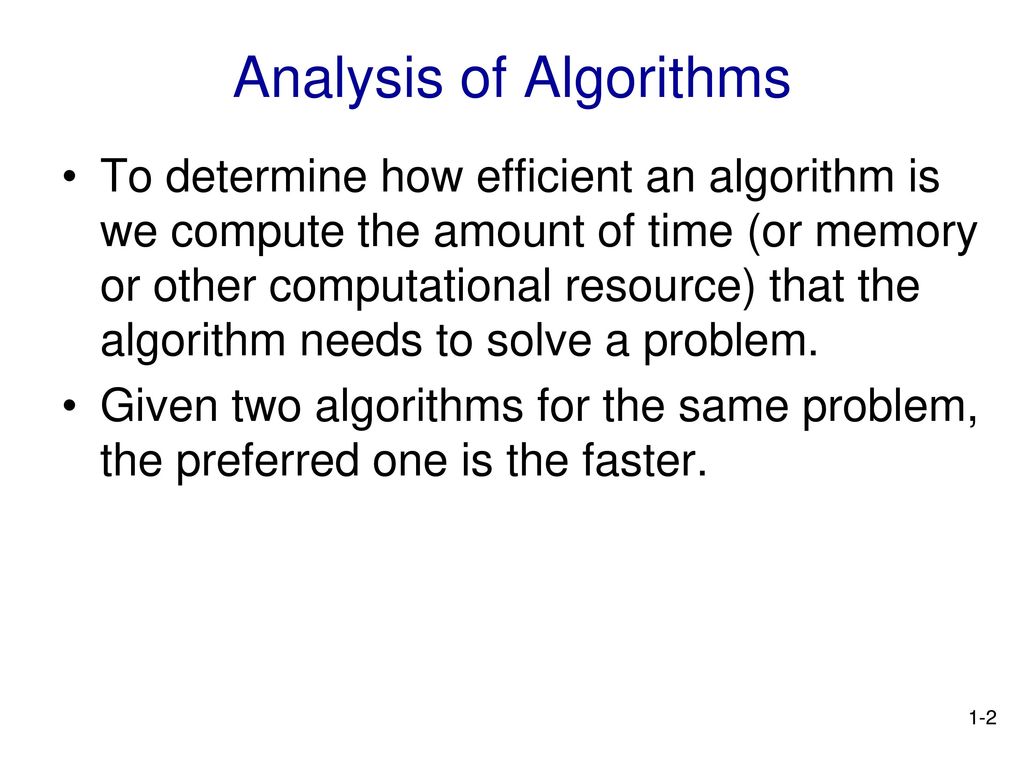 Analysis of Algorithms

• To determine how efficient an algorithm is we compute the amount of time (or memory or other computational resource) that the algorithm needs to solve a problem.

• Given two algorithms for the same problem, the preferred one is the faster.

1-2